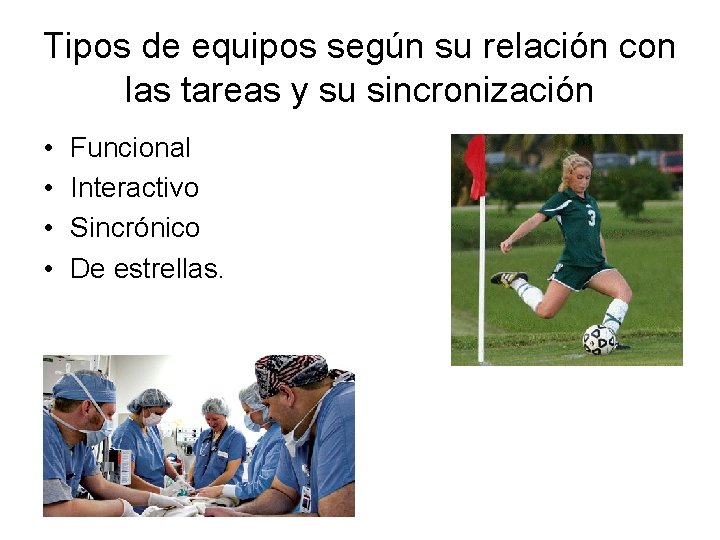 Tipos de equipos según su relación con las tareas y su sincronización

• Funcional
• Interactivo
• Sincrónico
• De estrellas.

3